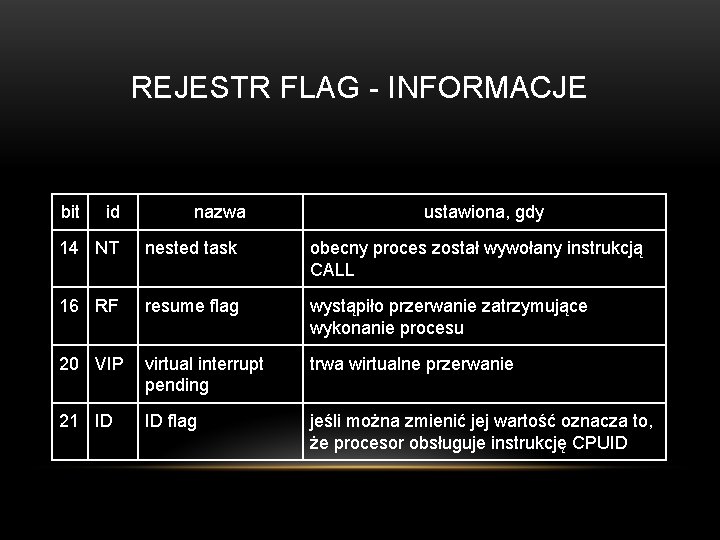 REJESTR FLAG - INFORMACJE

| bit | id | nazwa | ustawiona, gdy |
|---|---|---|---|
| 14 | NT | nested task | obecny proces został wywołany instrukcją CALL |
| 16 | RF | resume flag | wystąpiło przerwanie zatrzymujące wykonanie procesu |
| 20 | VIP | virtual interrupt pending | trwa wirtualne przerwanie |
| 21 | ID | ID flag | jeśli można zmienić jej wartość oznacza to, że procesor obsługuje instrukcję CPUID |